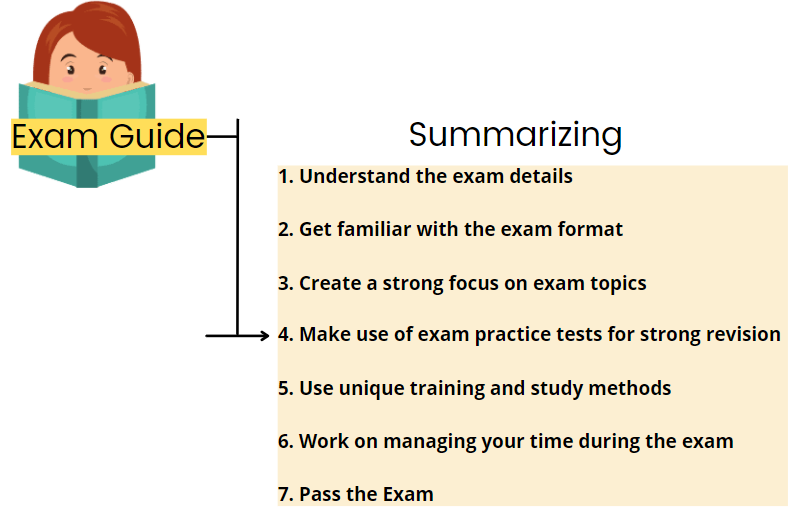 Exam Guide

Summarizing

1. Understand the exam details

2. Get familiar with the exam format

3. Create a strong focus on exam topics

4. Make use of exam practice tests for strong revision

5. Use unique training and study methods

6. Work on managing your time during the exam

7. Pass the Exam